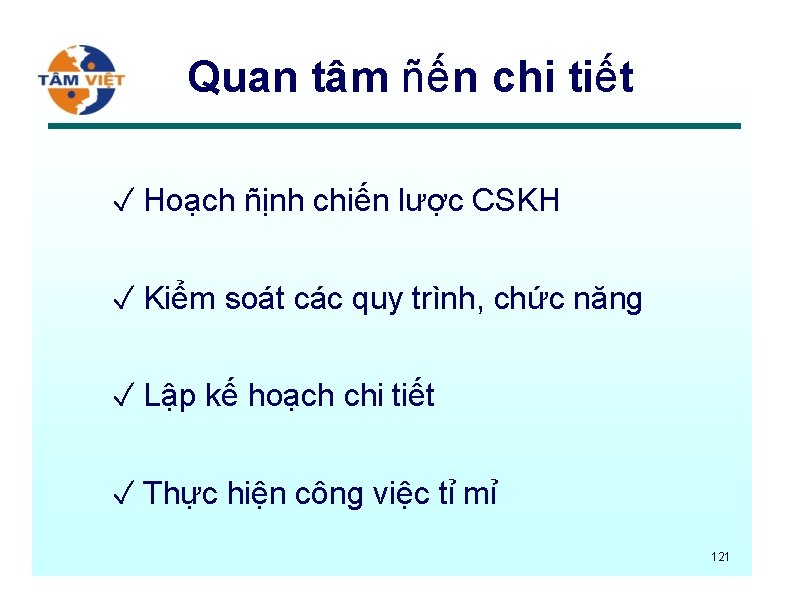 TÂM VIỆT

Quan tâm ñến chi tiết

✓ Hoạch ñịnh chiến lược CSKH

✓ Kiểm soát các quy trình, chức năng

✓ Lập kế hoạch chi tiết

✓ Thực hiện công việc tỉ mỉ

121